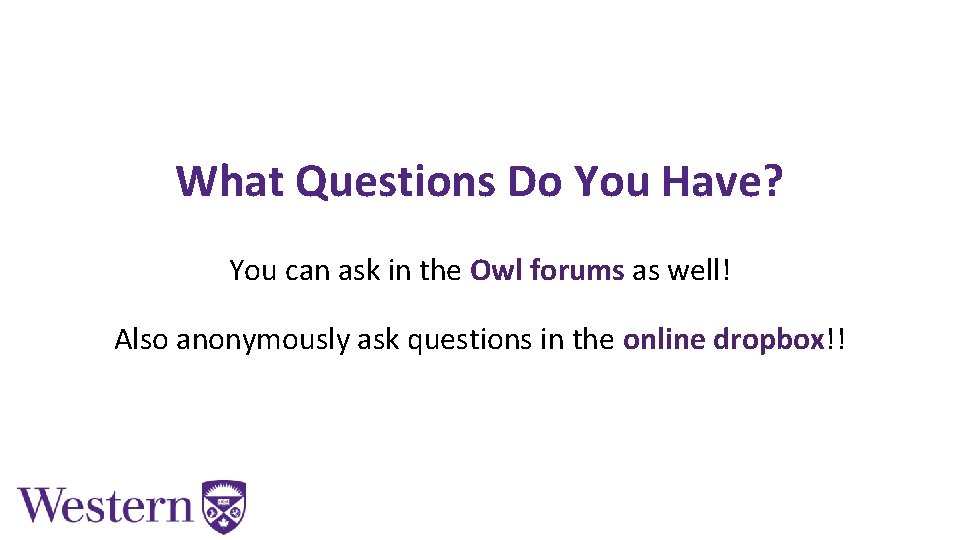 What Questions Do You Have?

You can ask in the Owl forums as well!

Also anonymously ask questions in the online dropbox!!

Western